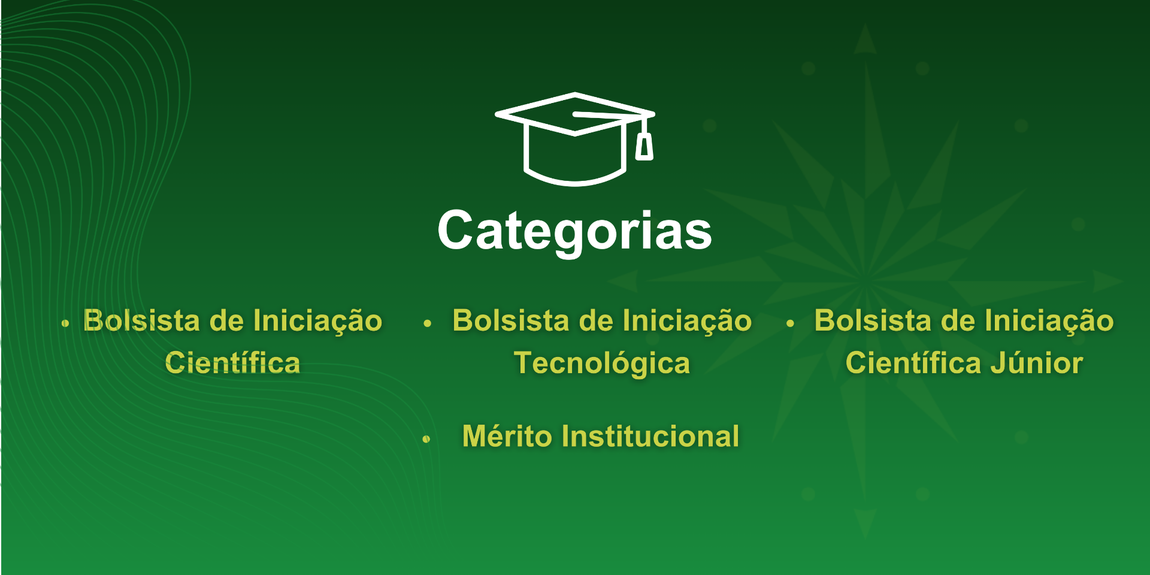 Categorias

• Bolsista de Iniciação Científica

• Bolsista de Iniciação Tecnológica

• Bolsista de Iniciação Científica Júnior

• Mérito Institucional